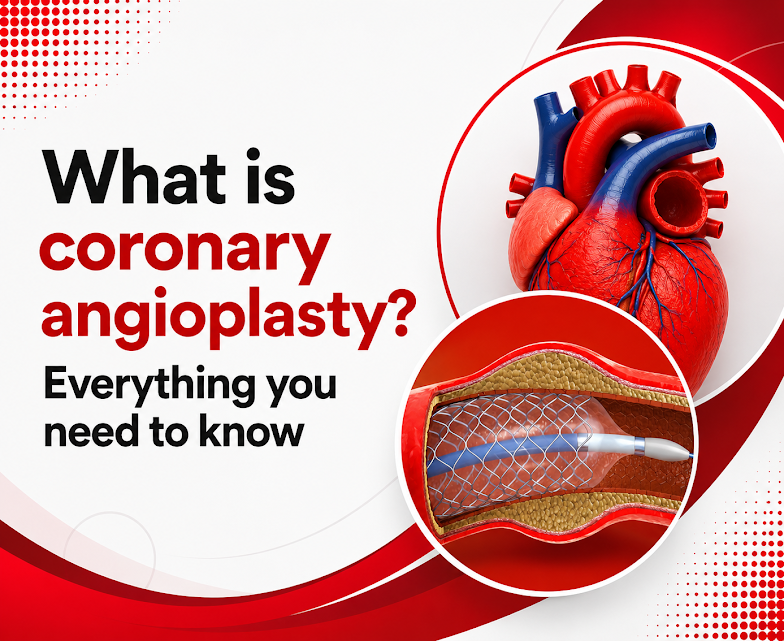 What is coronary angioplasty?
Everything you need to know